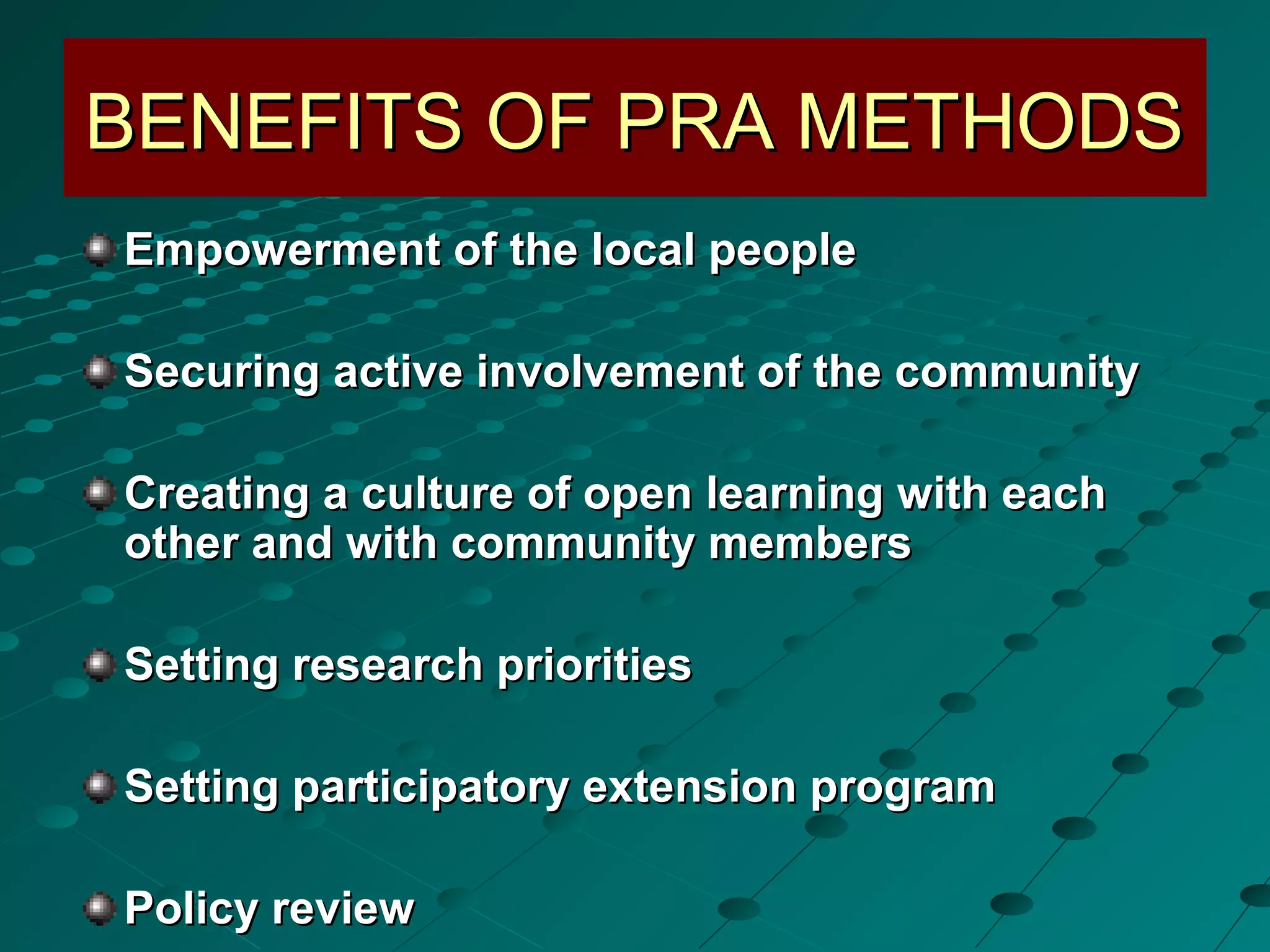 BENEFITS OF PRA METHODS

Empowerment of the local people

Securing active involvement of the community

Creating a culture of open learning with each other and with community members

Setting research priorities

Setting participatory extension program

Policy review